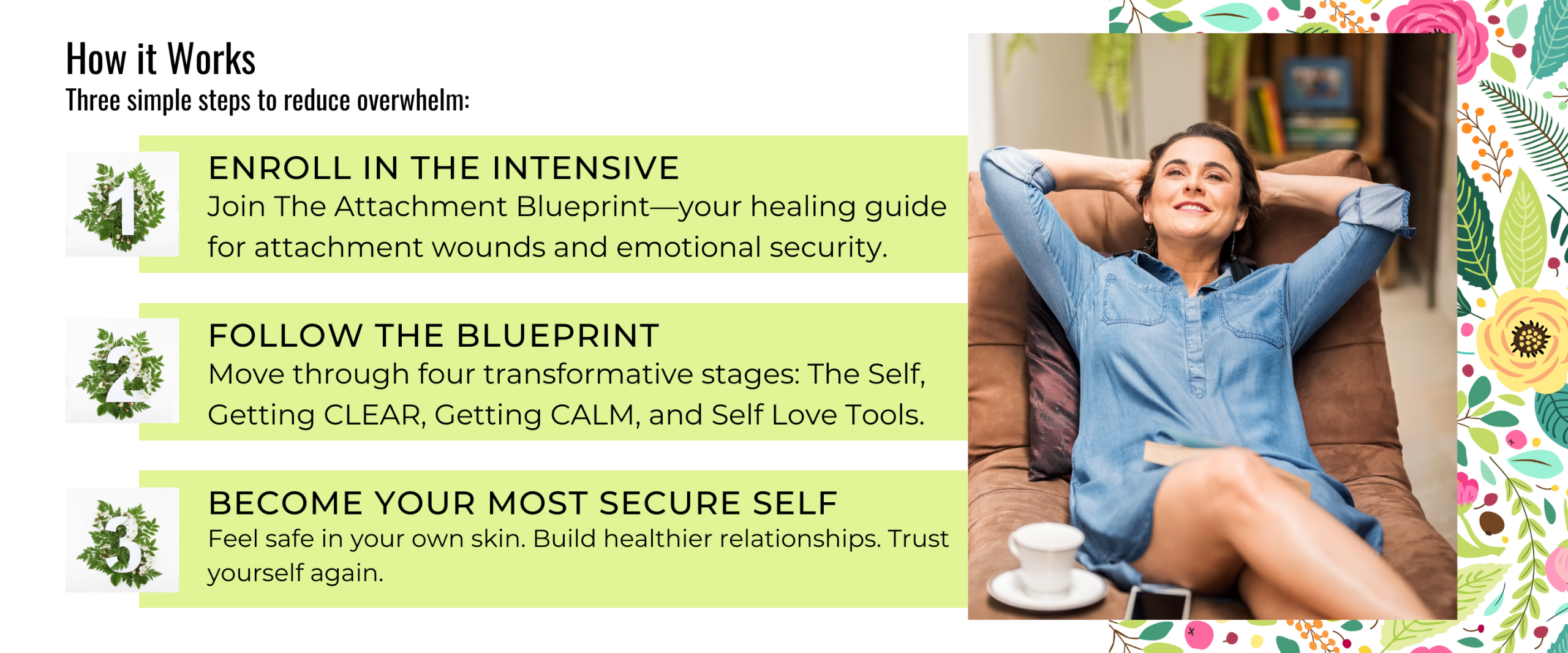 How it Works
Three simple steps to reduce overwhelm:

1
ENROLL IN THE INTENSIVE
Join The Attachment Blueprint—your healing guide for attachment wounds and emotional security.

2
FOLLOW THE BLUEPRINT
Move through four transformative stages: The Self, Getting CLEAR, Getting CALM, and Self Love Tools.

3
BECOME YOUR MOST SECURE SELF
Feel safe in your own skin. Build healthier relationships. Trust yourself again.